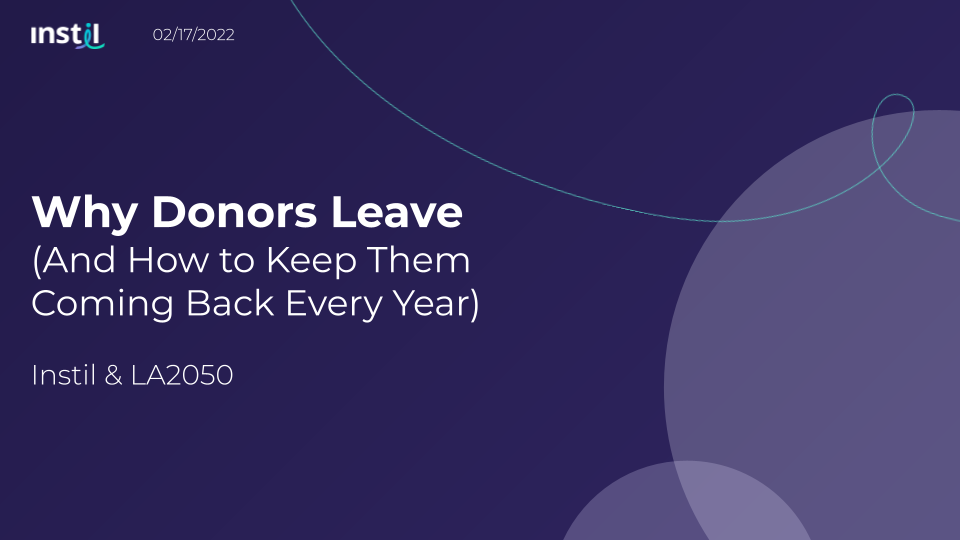 instil

02/17/2022

Why Donors Leave
(And How to Keep Them Coming Back Every Year)

Instil & LA2050